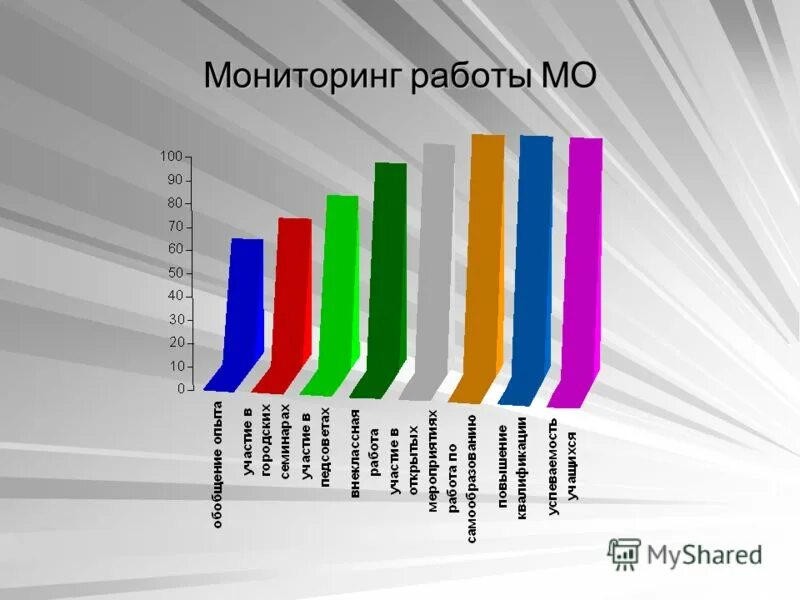 Мониторинг работы МО

100
90
80
70
60
50
40
30
20
10
0

обобщение опыта
участие в городских семинарах
участие в педсоветах
внеклассная работа
участие в открытых мероприятиях
работа по самообразованию
повышение квалификации
успеваемость учащихся

MyShared